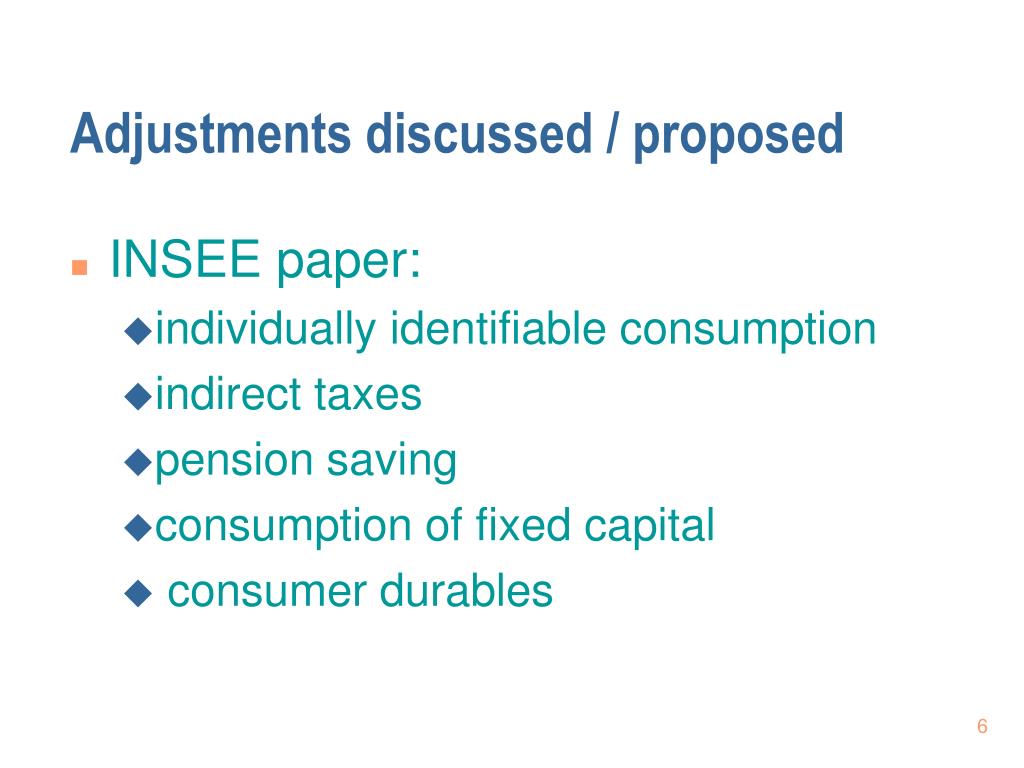 Adjustments discussed / proposed

INSEE paper:

individually identifiable consumption

indirect taxes

pension saving

consumption of fixed capital

consumer durables

6